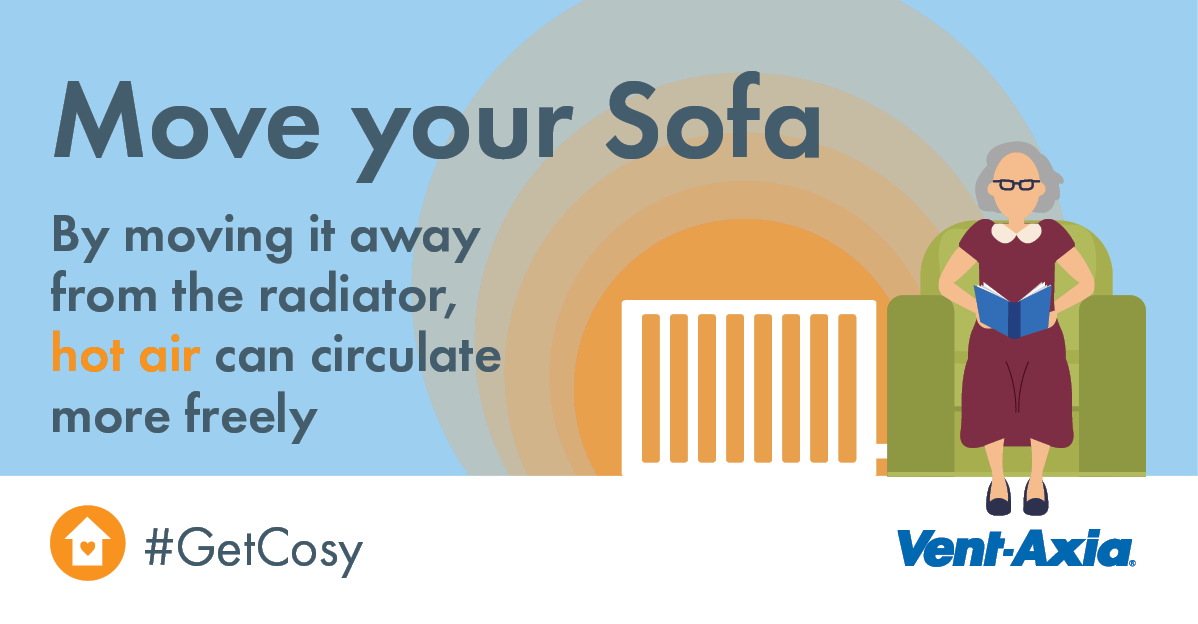 Move your Sofa

By moving it away from the radiator, hot air can circulate more freely

#GetCosy

Vent-Axia®